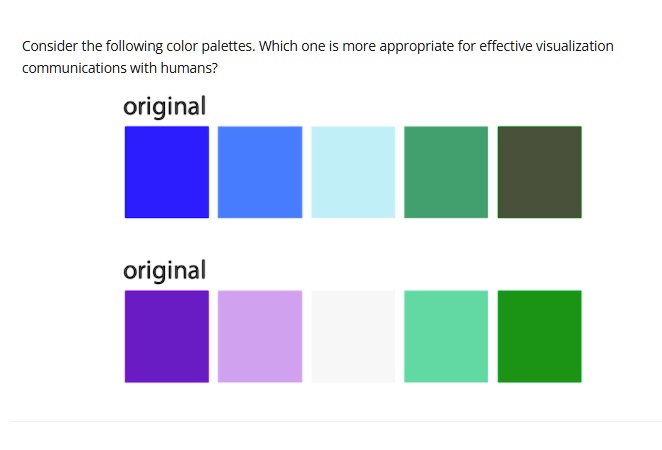 Consider the following color palettes. Which one is more appropriate for effective visualization communications with humans?

original

original